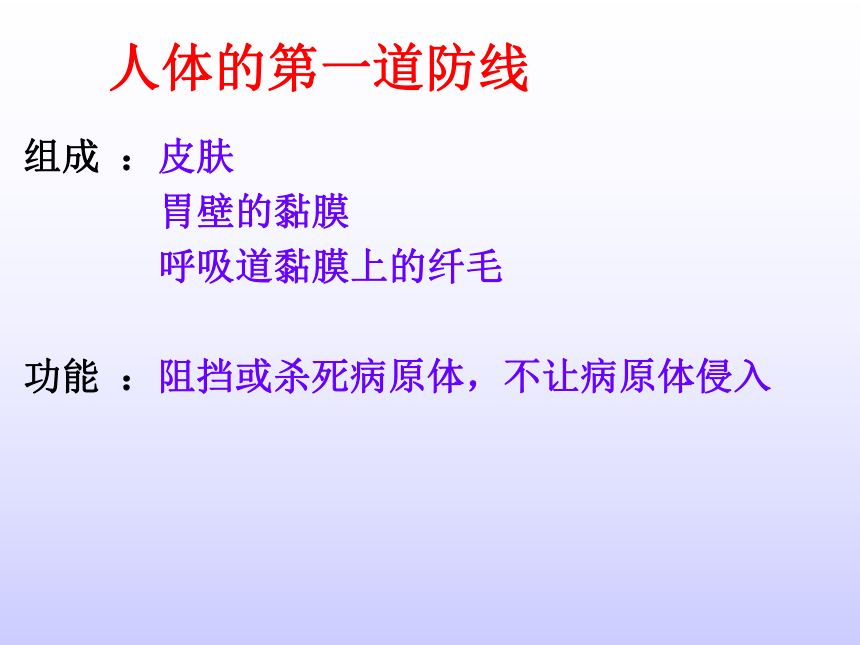 人体的第一道防线

组成 ：皮肤
胃壁的黏膜
呼吸道黏膜上的纤毛

功能 ：阻挡或杀死病原体，不让病原体侵入